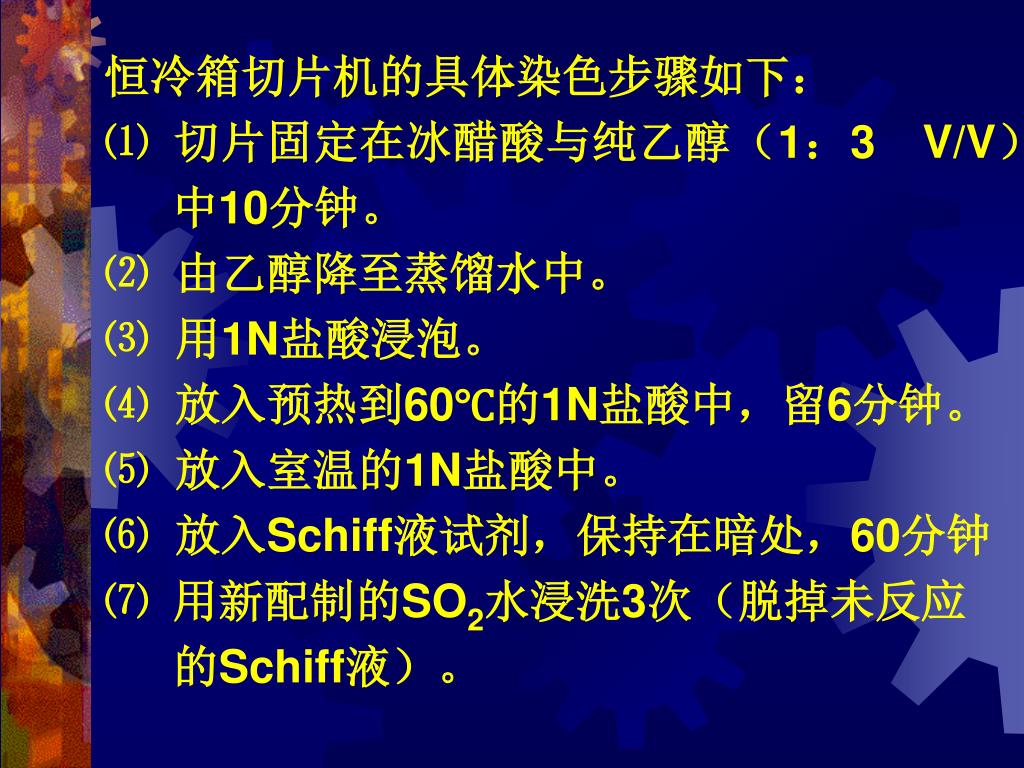 恒冷箱切片机的具体染色步骤如下：

⑴ 切片固定在冰醋酸与纯乙醇（1：3 V/V）中10分钟。

⑵ 由乙醇降至蒸馏水中。

⑶ 用1N盐酸浸泡。

⑷ 放入预热到60℃的1N盐酸中，留6分钟。

⑸ 放入室温的1N盐酸中。

⑹ 放入Schiff液试剂，保持在暗处，60分钟

⑺ 用新配制的$SO_2$水浸洗3次（脱掉未反应的Schiff液）。